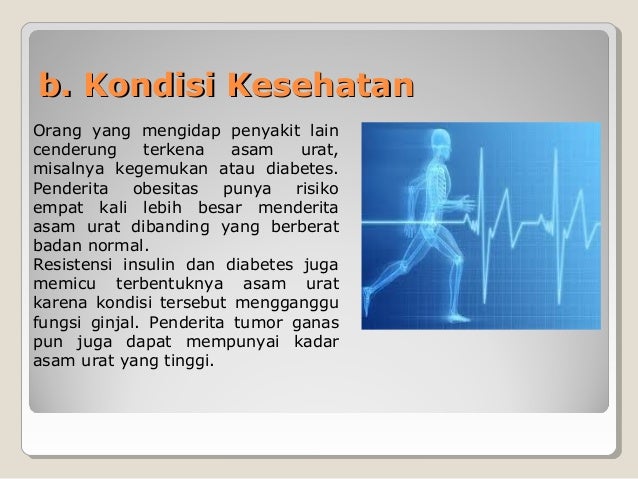 b. Kondisi Kesehatan

Orang yang mengidap penyakit lain cenderung terkena asam urat, misalnya kegemukan atau diabetes. Penderita obesitas punya risiko empat kali lebih besar menderita asam urat dibanding yang berberat badan normal.
Resistensi insulin dan diabetes juga memicu terbentuknya asam urat karena kondisi tersebut mengganggu fungsi ginjal. Penderita tumor ganas pun juga dapat mempunyai kadar asam urat yang tinggi.